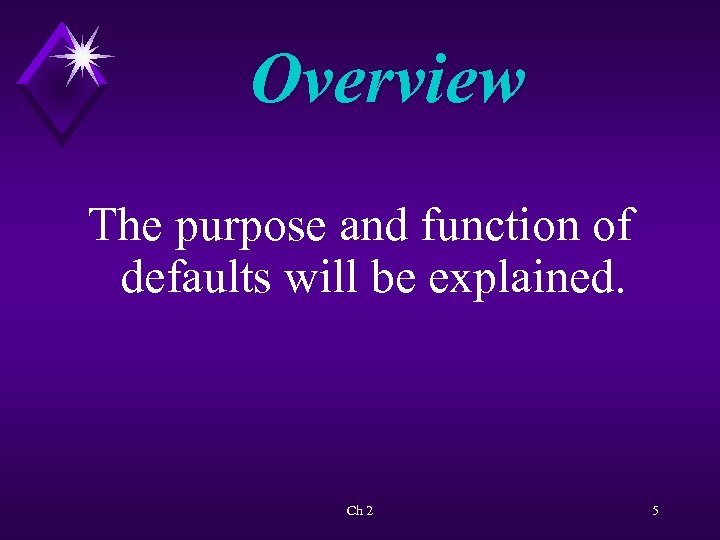 Overview

The purpose and function of defaults will be explained.

Ch 2

5